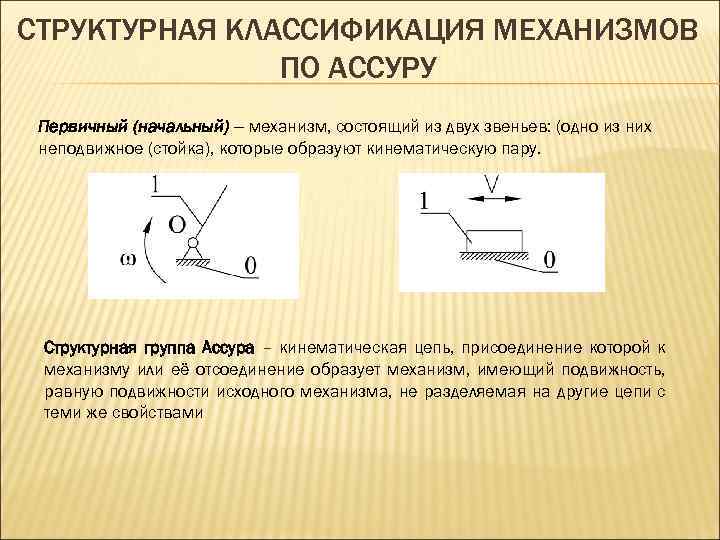 СТРУКТУРНАЯ КЛАССИФИКАЦИЯ МЕХАНИЗМОВ ПО АССУРУ

Первичный (начальный) – механизм, состоящий из двух звеньев: (одно из них неподвижное (стойка), которые образуют кинематическую пару.

1
O
ω
0

1
V
0

Структурная группа Ассура – кинематическая цепь, присоединение которой к механизму или её отсоединение образует механизм, имеющий подвижность, равную подвижности исходного механизма, не разделяемая на другие цепи с теми же свойствами